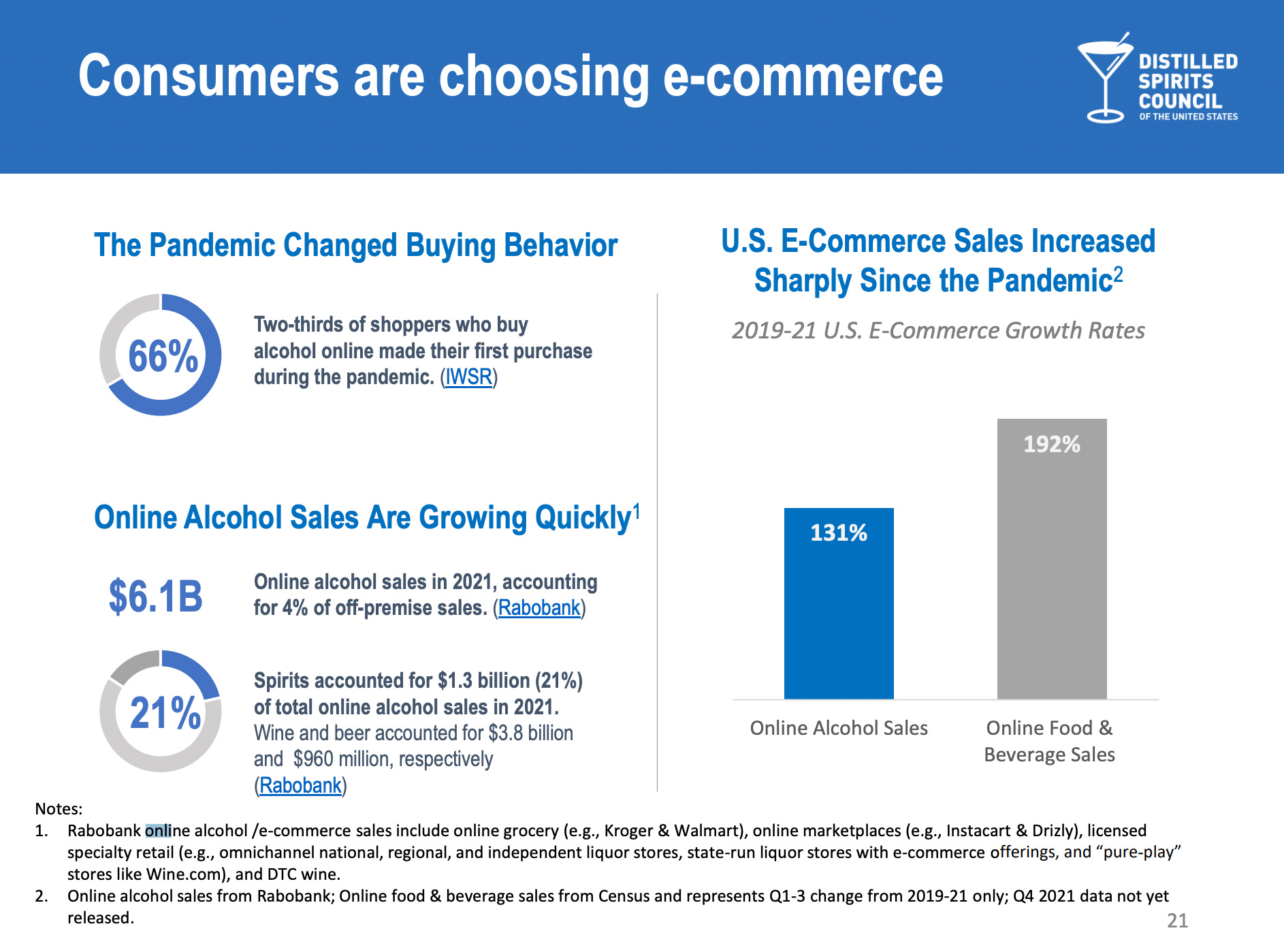 Consumers are choosing e-commerce

DISTILLED SPIRITS COUNCIL OF THE UNITED STATES

The Pandemic Changed Buying Behavior

66%

Two-thirds of shoppers who buy alcohol online made their first purchase during the pandemic. (IWSR)

Online Alcohol Sales Are Growing Quickly$^1$

$6.1B

Online alcohol sales in 2021, accounting for 4% of off-premise sales. (Rabobank)

21%

Spirits accounted for $1.3 billion (21%) of total online alcohol sales in 2021. Wine and beer accounted for $3.8 billion and $960 million, respectively (Rabobank)

U.S. E-Commerce Sales Increased Sharply Since the Pandemic$^2$

2019-21 U.S. E-Commerce Growth Rates

131%

192%

Online Alcohol Sales

Online Food & Beverage Sales

Notes:
1. Rabobank online alcohol /e-commerce sales include online grocery (e.g., Kroger & Walmart), online marketplaces (e.g., Instacart & Drizly), licensed specialty retail (e.g., omnichannel national, regional, and independent liquor stores, state-run liquor stores with e-commerce offerings, and “pure-play” stores like Wine.com), and DTC wine.
2. Online alcohol sales from Rabobank; Online food & beverage sales from Census and represents Q1-3 change from 2019-21 only; Q4 2021 data not yet released.

21